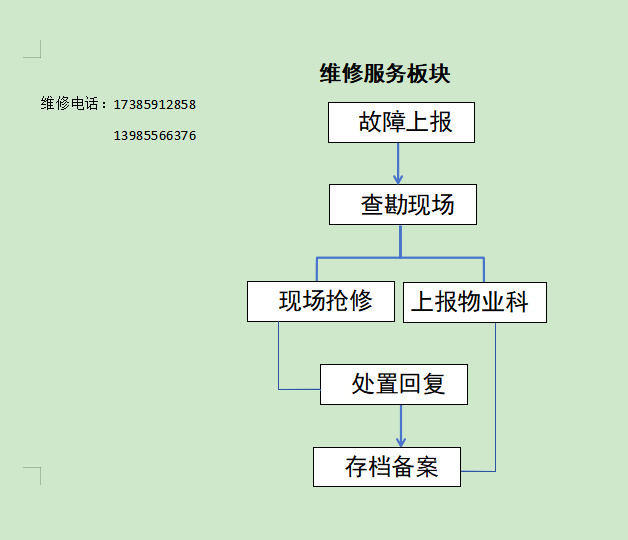 维修服务板块

维修电话：17385912858

13985566376

故障上报

查勘现场

现场抢修

上报物业科

处置回复

存档备案